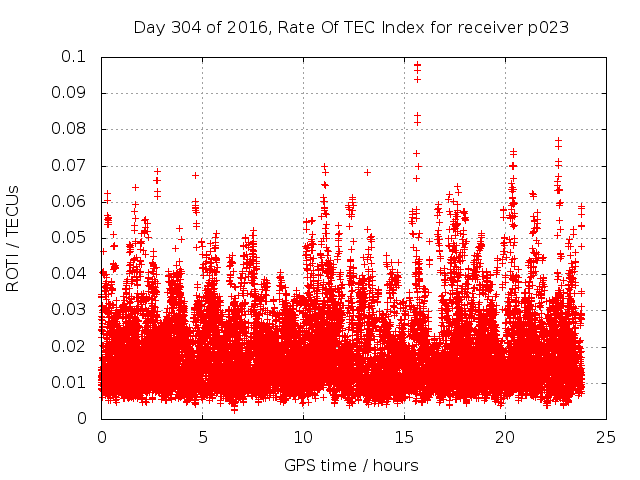 Day 304 of 2016, Rate Of TEC Index for receiver p023

ROTI / TECUs

0.1
0.09
0.08
0.07
0.06
0.05
0.04
0.03
0.02
0.01
0

0
5
10
15
20
25

GPS time / hours